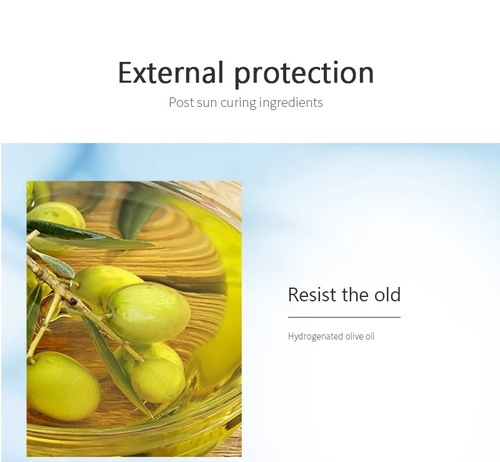 External protection

Post sun curing ingredients

Resist the old

Hydrogenated olive oil